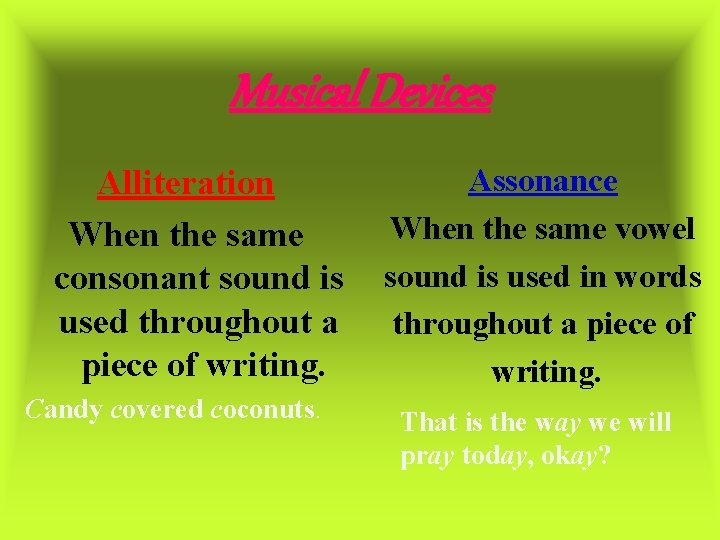 Musical Devices

Alliteration

When the same consonant sound is used throughout a piece of writing.

Candy covered coconuts.

Assonance

When the same vowel sound is used in words throughout a piece of writing.

That is the way we will pray today, okay?